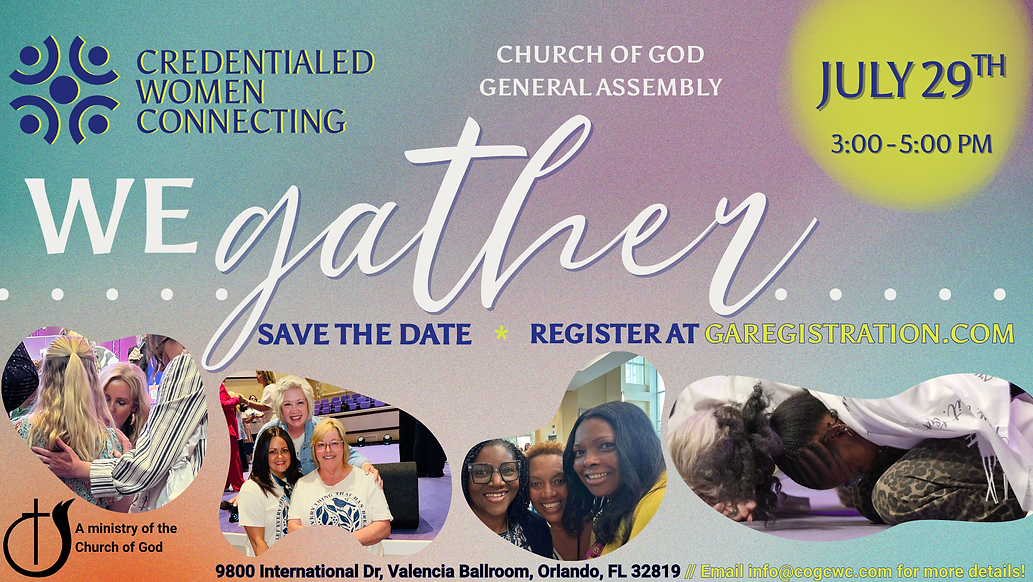 CREDENTIALED WOMEN CONNECTING

CHURCH OF GOD GENERAL ASSEMBLY

JULY 29TH
3:00 - 5:00 PM

WE gather

SAVE THE DATE * REGISTER AT GAREGISTRATION.COM

A ministry of the Church of God

9800 International Dr, Valencia Ballroom, Orlando, FL 32819 // Email info@cogcwc.com for more details!